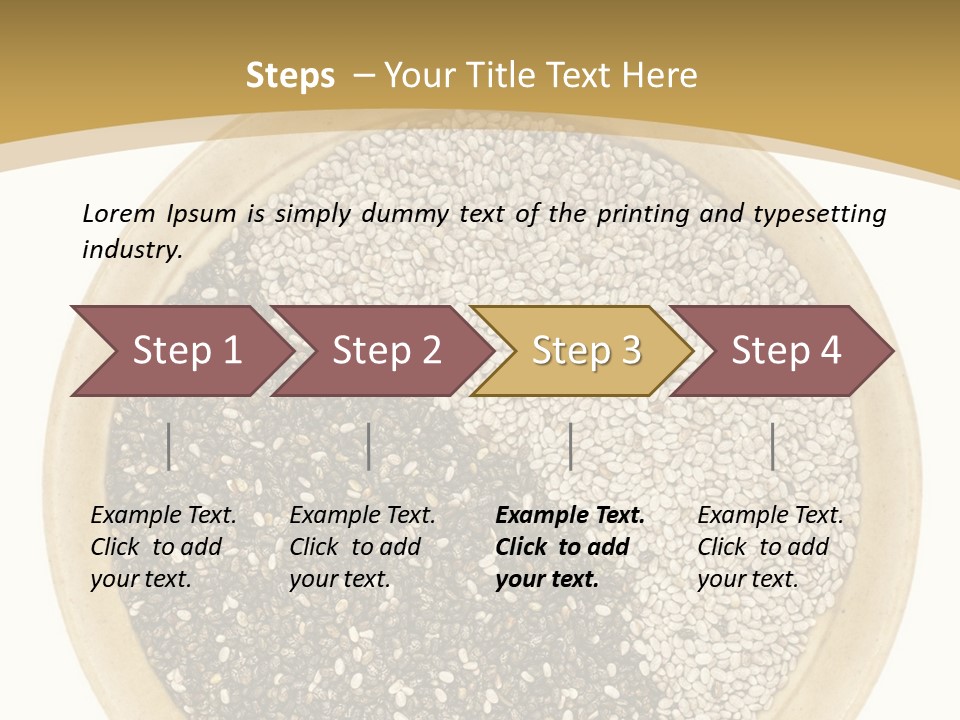 Steps – Your Title Text Here

Lorem Ipsum is simply dummy text of the printing and typesetting industry.

Step 1

Step 2

Step 3

Step 4

Example Text. Click to add your text.

Example Text. Click to add your text.

Example Text. Click to add your text.

Example Text. Click to add your text.